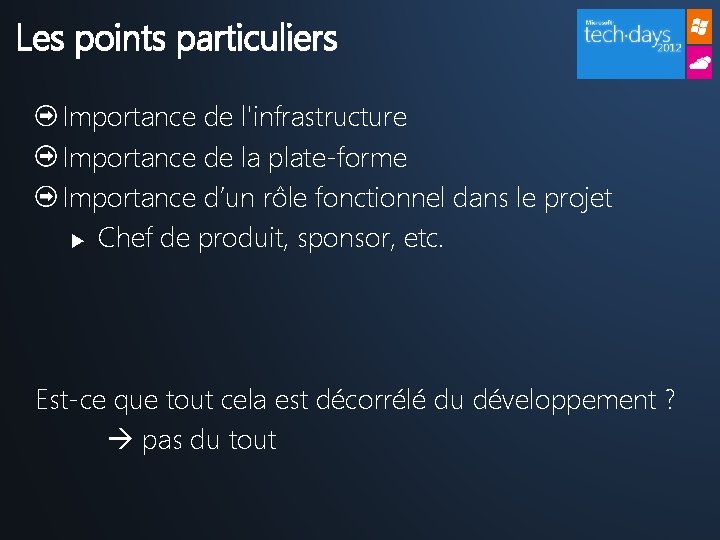 Les points particuliers

Microsoft tech·days 2012

Importance de l'infrastructure

Importance de la plate-forme

Importance d’un rôle fonctionnel dans le projet

Chef de produit, sponsor, etc.

Est-ce que tout cela est décorrélé du développement ?

→ pas du tout